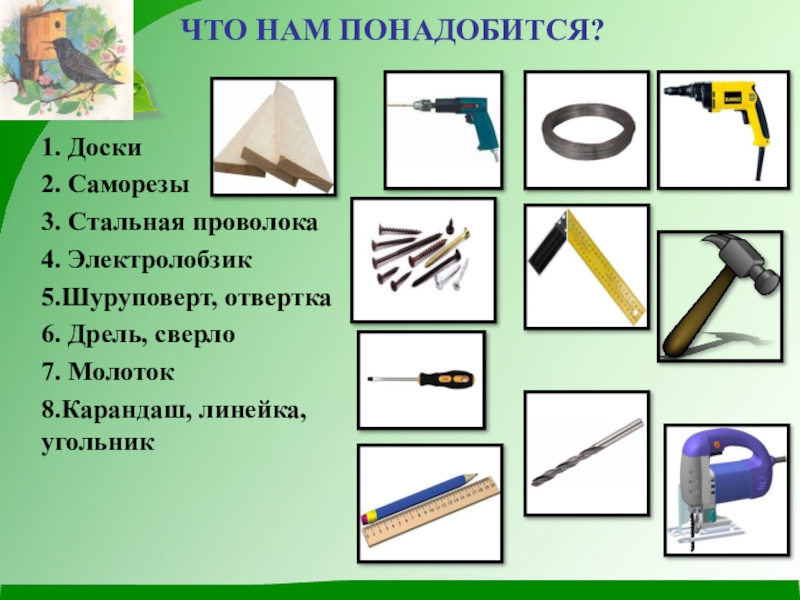 ЧТО НАМ ПОНАДОБИТСЯ?

1. Доски
2. Саморезы
3. Стальная проволока
4. Электролобзик
5.Шуруповерт, отвертка
6. Дрель, сверло
7. Молоток
8.Карандаш, линейка, угольник